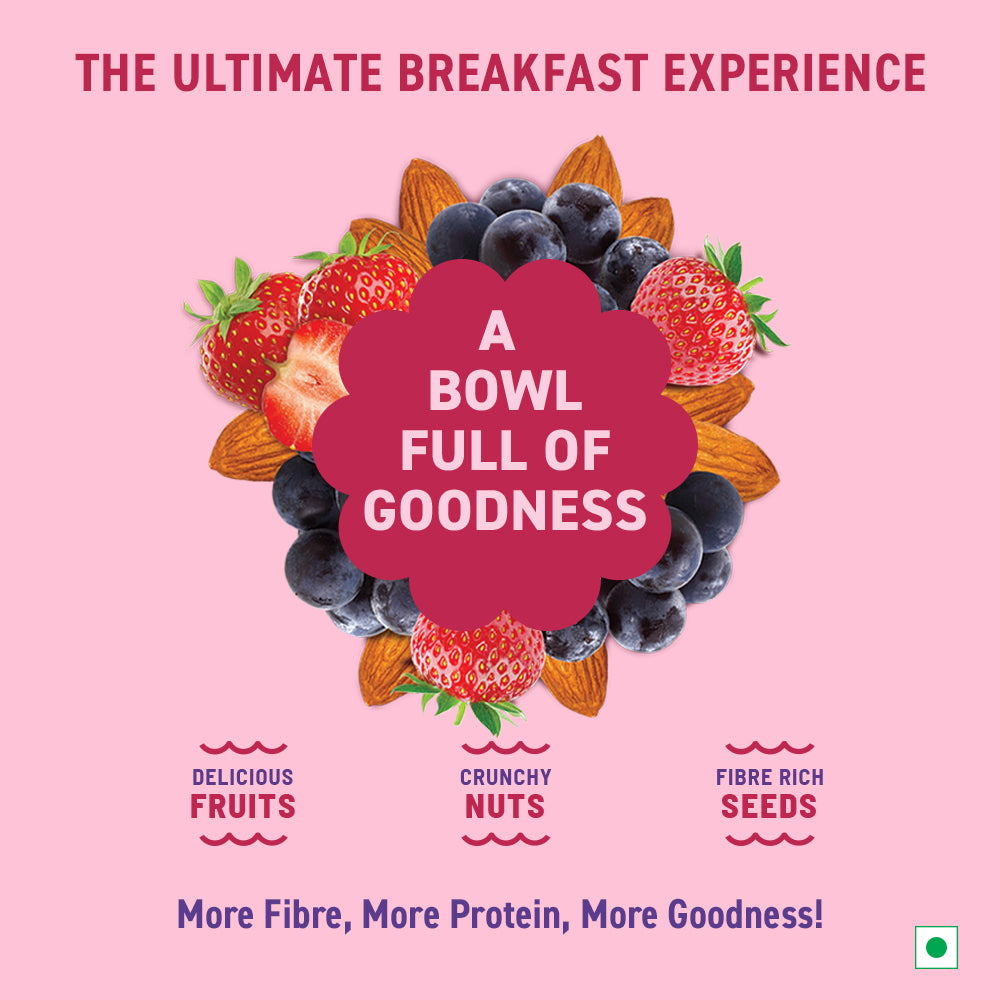 THE ULTIMATE BREAKFAST EXPERIENCE

A BOWL FULL OF GOODNESS

DELICIOUS FRUITS

CRUNCHY NUTS

FIBRE RICH SEEDS

More Fibre, More Protein, More Goodness!